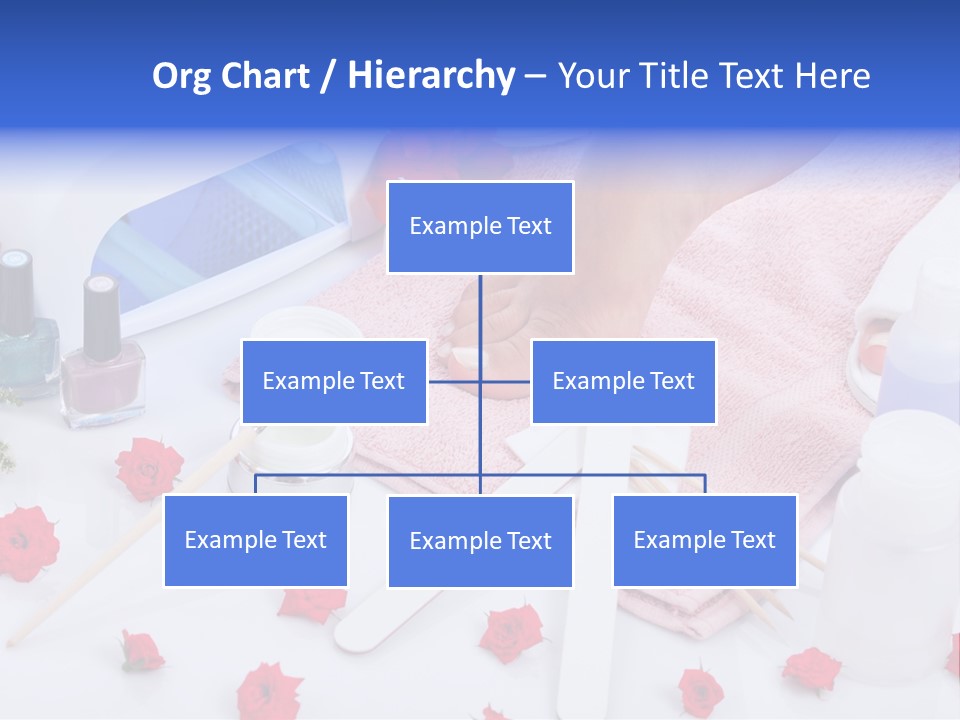 Org Chart / Hierarchy – Your Title Text Here

Example Text

Example Text

Example Text

Example Text

Example Text

Example Text